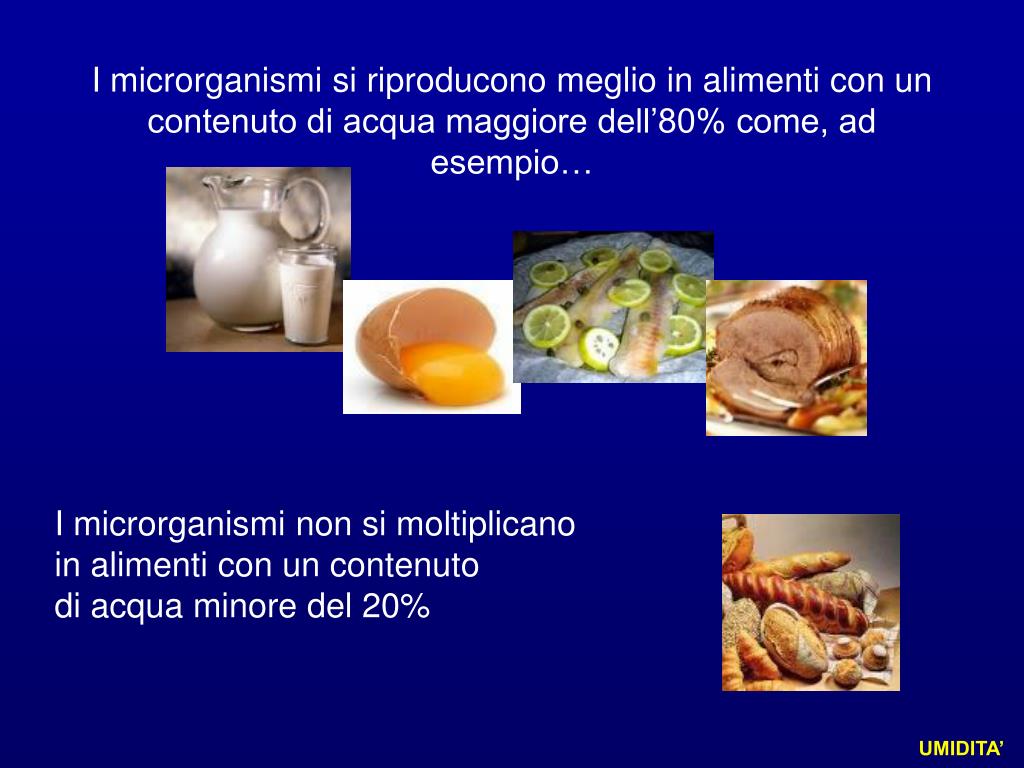 I microrganismi si riproducono meglio in alimenti con un contenuto di acqua maggiore dell’80% come, ad esempio…

I microrganismi non si moltiplicano in alimenti con un contenuto di acqua minore del 20%

UMIDITA’